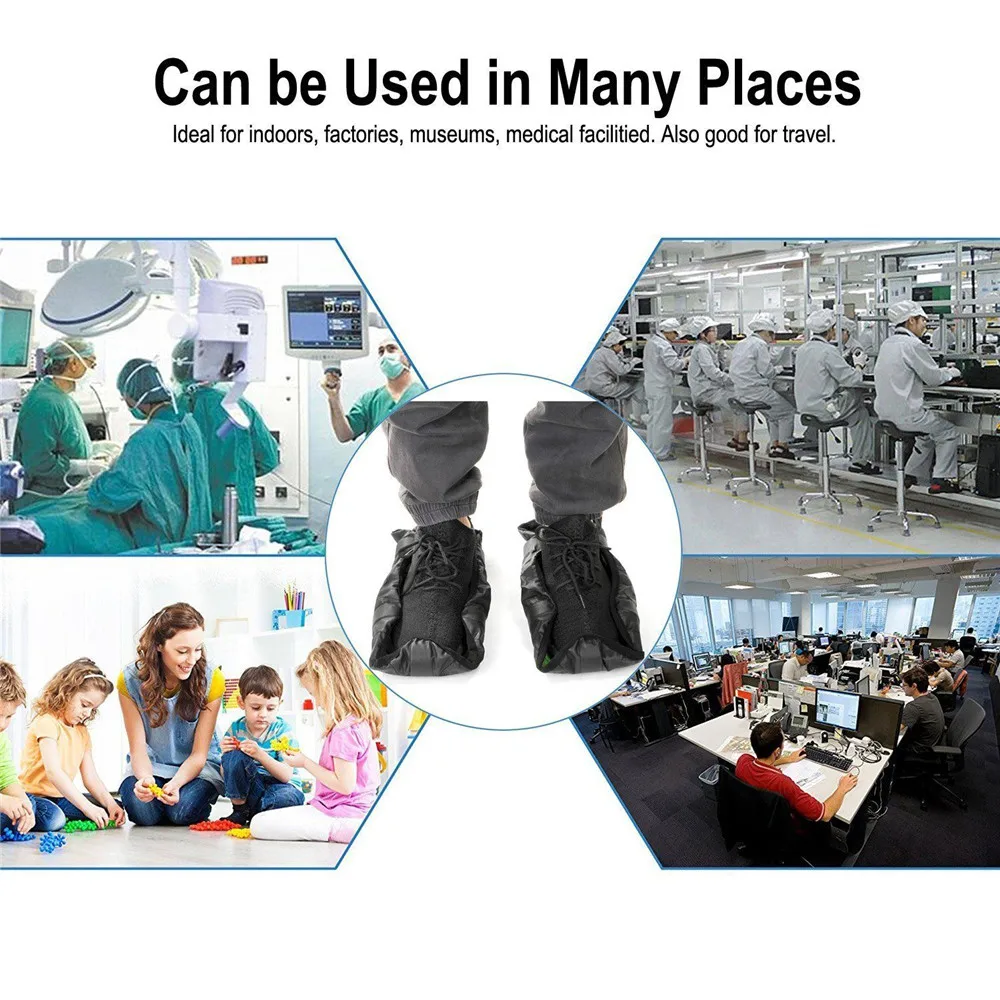 Can be Used in Many Places
Ideal for indoors, factories, museums, medical facilitied. Also good for travel.